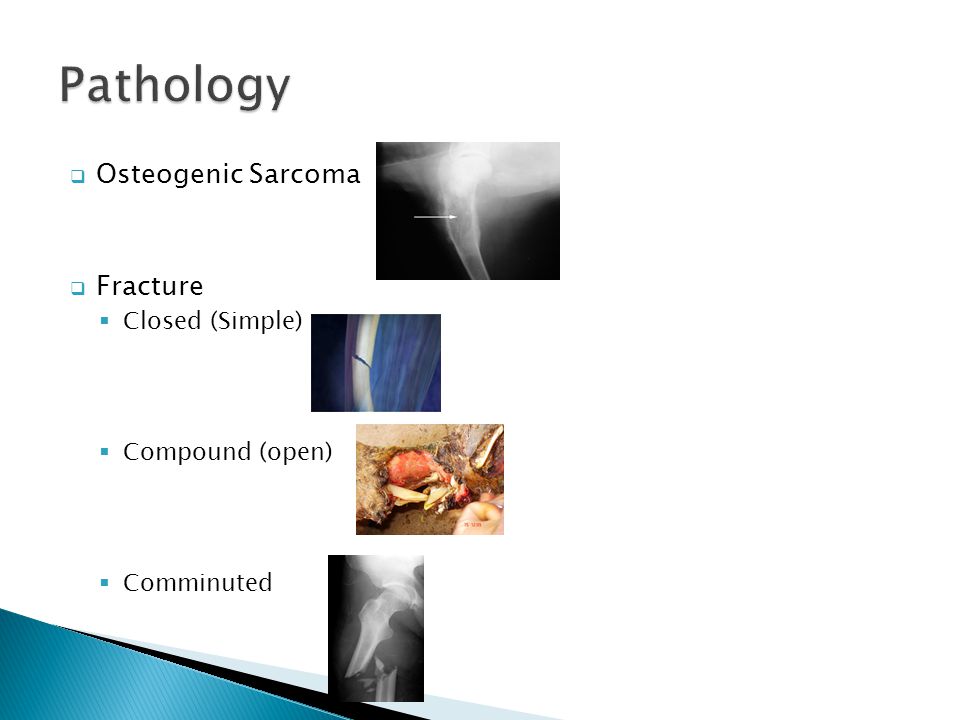 Pathology

Osteogenic Sarcoma

Fracture

Closed (Simple)

Compound (open)

Comminuted